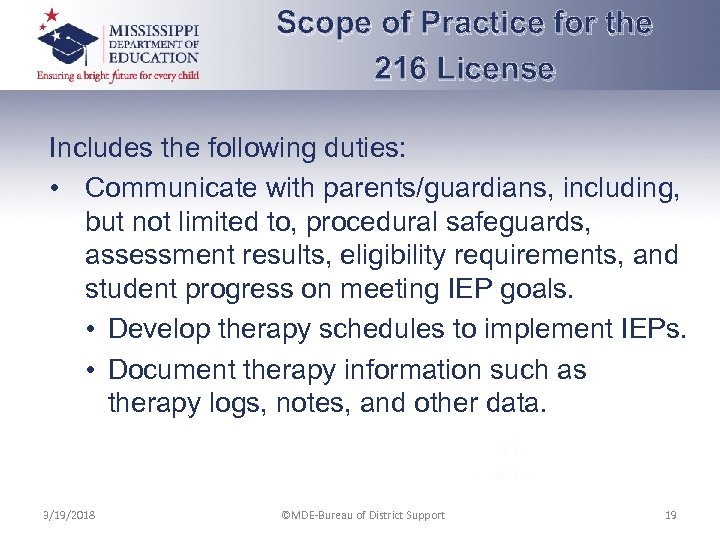 MISSISSIPPI DEPARTMENT OF EDUCATION
Ensuring a bright future for every child

Scope of Practice for the 216 License

Includes the following duties:

• Communicate with parents/guardians, including, but not limited to, procedural safeguards, assessment results, eligibility requirements, and student progress on meeting IEP goals.

• Develop therapy schedules to implement IEPs.

• Document therapy information such as therapy logs, notes, and other data.

3/19/2018 ©MDE-Bureau of District Support 19